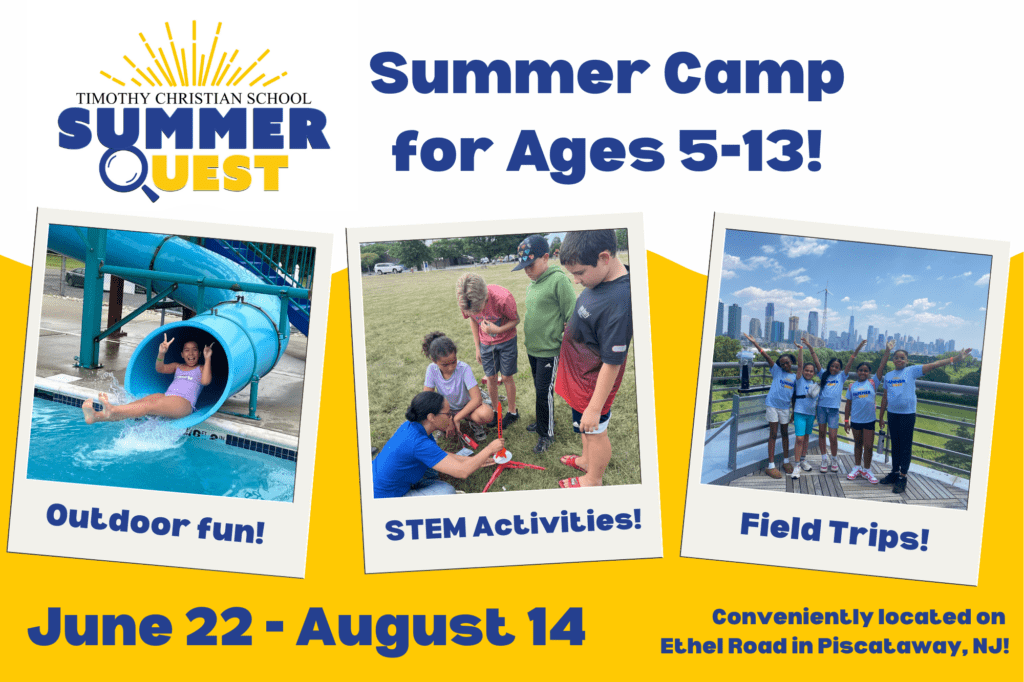 TIMOTHY CHRISTIAN SCHOOL
SUMMER QUEST

Summer Camp for Ages 5-13!

Outdoor fun!

STEM Activities!

Field Trips!

June 22 - August 14

Conveniently located on Ethel Road in Piscataway, NJ!